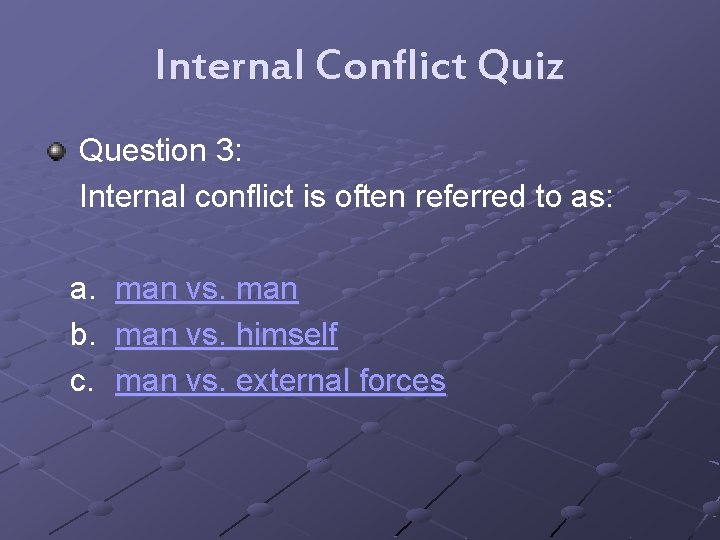 Internal Conflict Quiz

Question 3:
Internal conflict is often referred to as:

a. man vs. man
b. man vs. himself
c. man vs. external forces